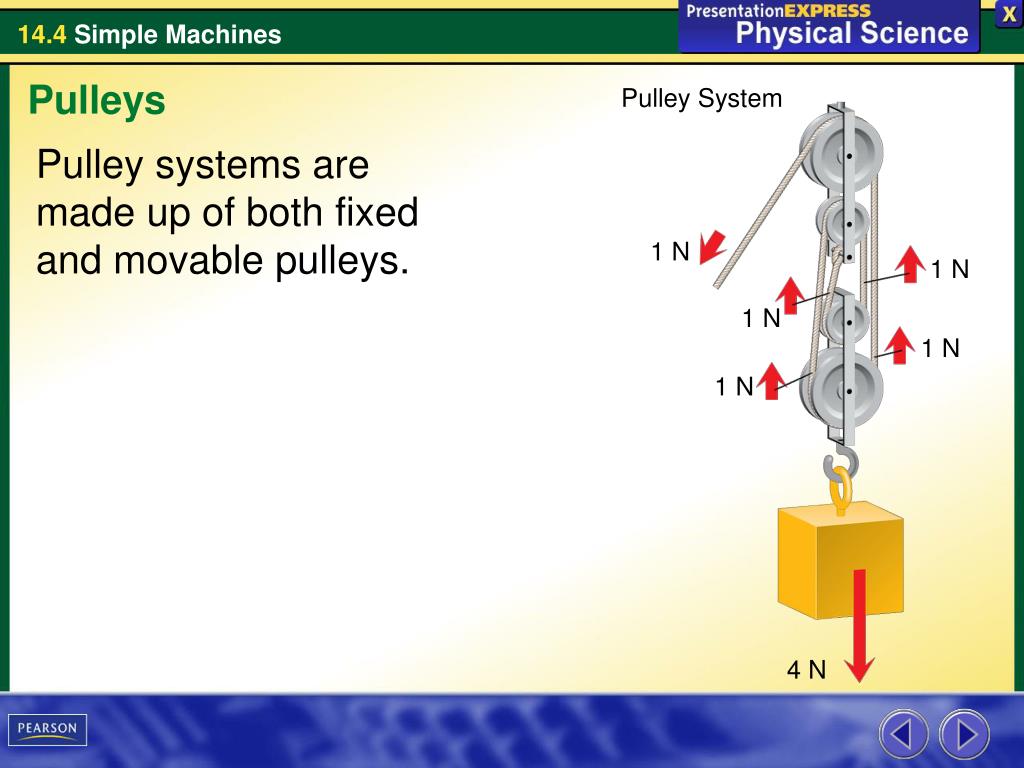 14.4 Simple Machines

PresentationEXPRESS Physical Science

X

Pulleys

Pulley systems are made up of both fixed and movable pulleys.

Pulley System

1 N

1 N

1 N

1 N

1 N

4 N

PEARSON